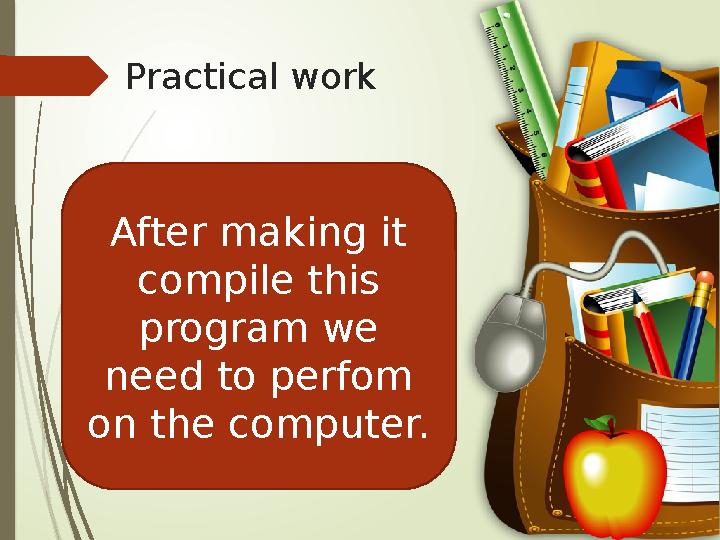 Practical work

After making it compile this program we need to perfom on the computer.